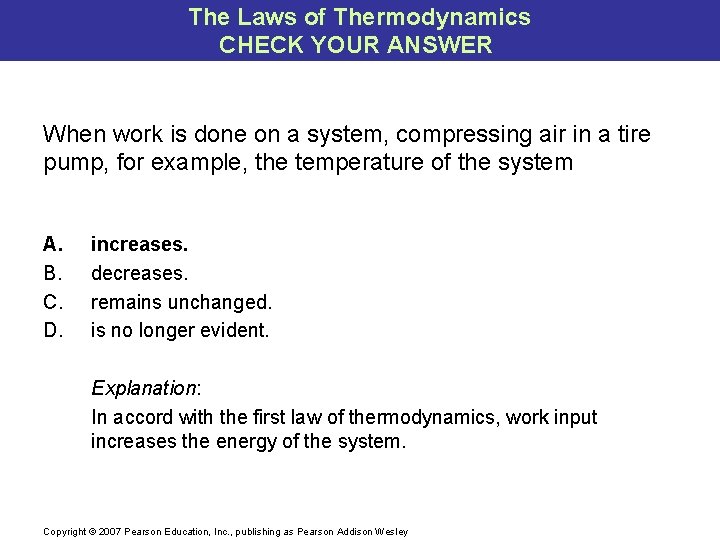 The Laws of Thermodynamics
CHECK YOUR ANSWER

When work is done on a system, compressing air in a tire pump, for example, the temperature of the system

A. increases.
B. decreases.
C. remains unchanged.
D. is no longer evident.

Explanation:
In accord with the first law of thermodynamics, work input increases the energy of the system.

Copyright © 2007 Pearson Education, Inc., publishing as Pearson Addison Wesley